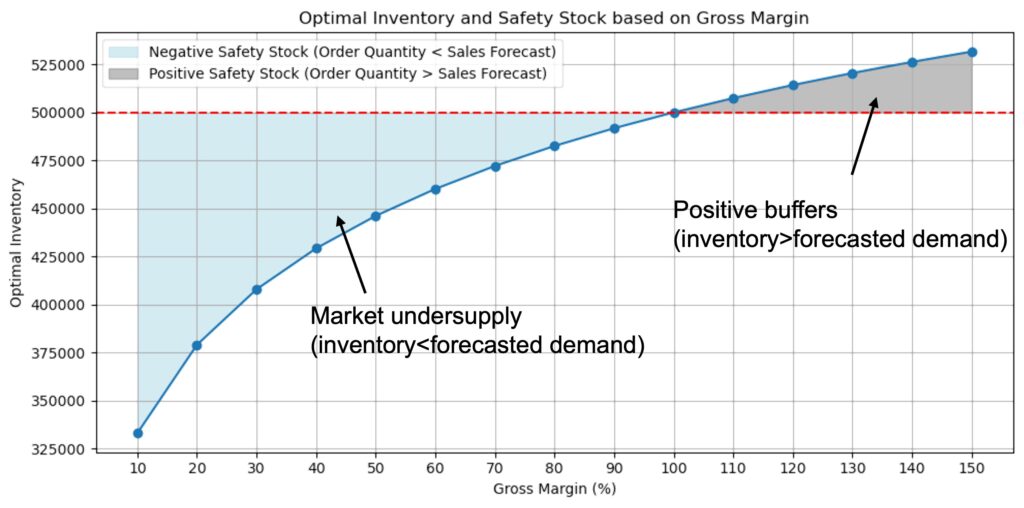 Optimal Inventory and Safety Stock based on Gross Margin

Negative Safety Stock (Order Quantity < Sales Forecast)
Positive Safety Stock (Order Quantity > Sales Forecast)

Optimal Inventory

525000
500000
475000
450000
425000
400000
375000
350000
325000

Positive buffers (inventory>forecasted demand)

Market undersupply (inventory<forecasted demand)

10 20 30 40 50 60 70 80 90 100 110 120 130 140 150

Gross Margin (%)